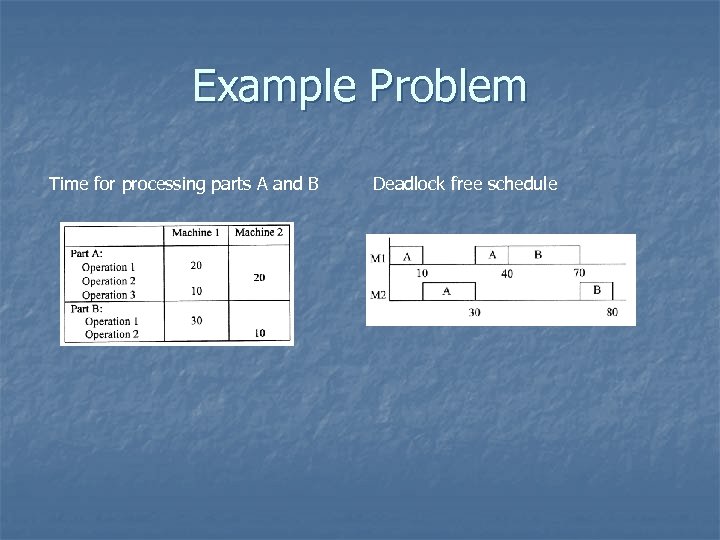 Example Problem

Time for processing parts A and B

|  | Machine 1 | Machine 2 |
|---|---|---|
| Part A: | | |
| Operation 1 | 20 | |
| Operation 2 | | 20 |
| Operation 3 | 10 | |
| Part B: | | |
| Operation 1 | 30 | |
| Operation 2 | | 10 |

Deadlock free schedule

M1 A A B
10 40 70
M2 A B
30 80